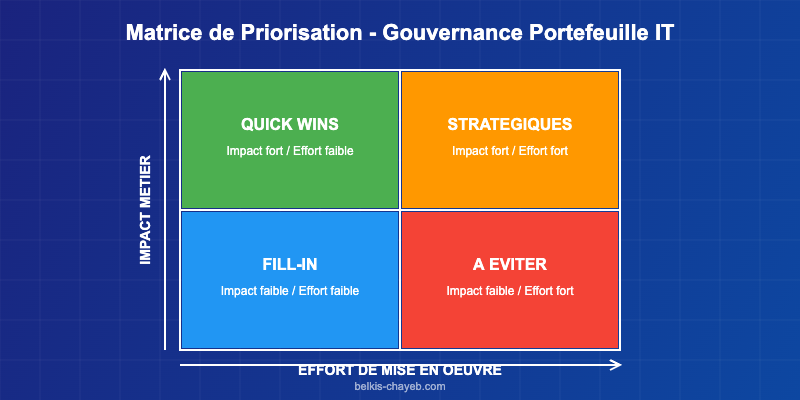 Matrice de Priorisation - Gouvernance Portefeuille IT

IMPACT METIER

QUICK WINS
Impact fort / Effort faible

STRATEGIQUES
Impact fort / Effort fort

FILL-IN
Impact faible / Effort faible

A EVITER
Impact faible / Effort fort

EFFORT DE MISE EN OEUVRE

belkis-chayeb.com